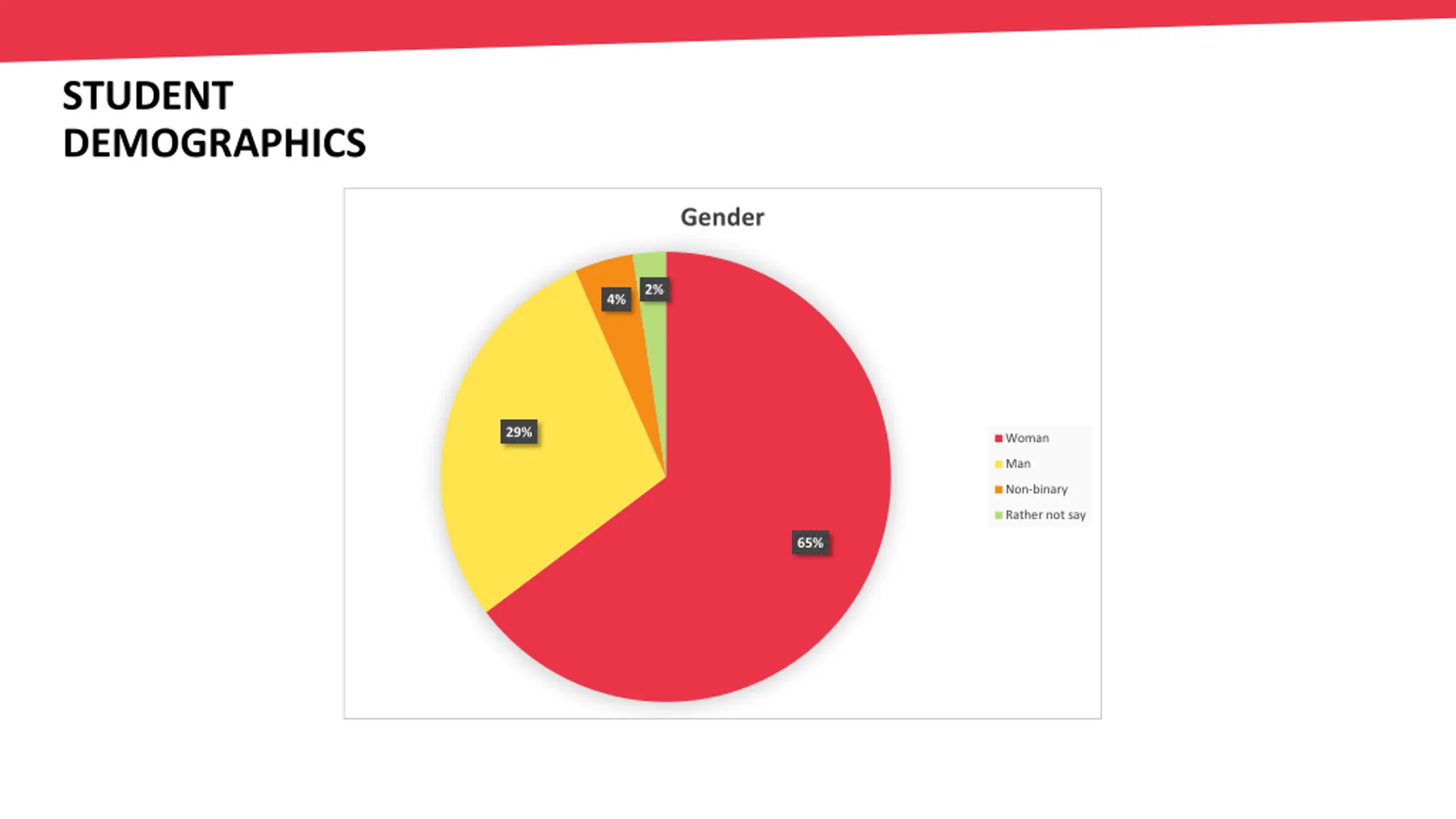 STUDENT DEMOGRAPHICS

Gender

4%
2%
29%
65%

Woman
Man
Non-binary
Rather not say